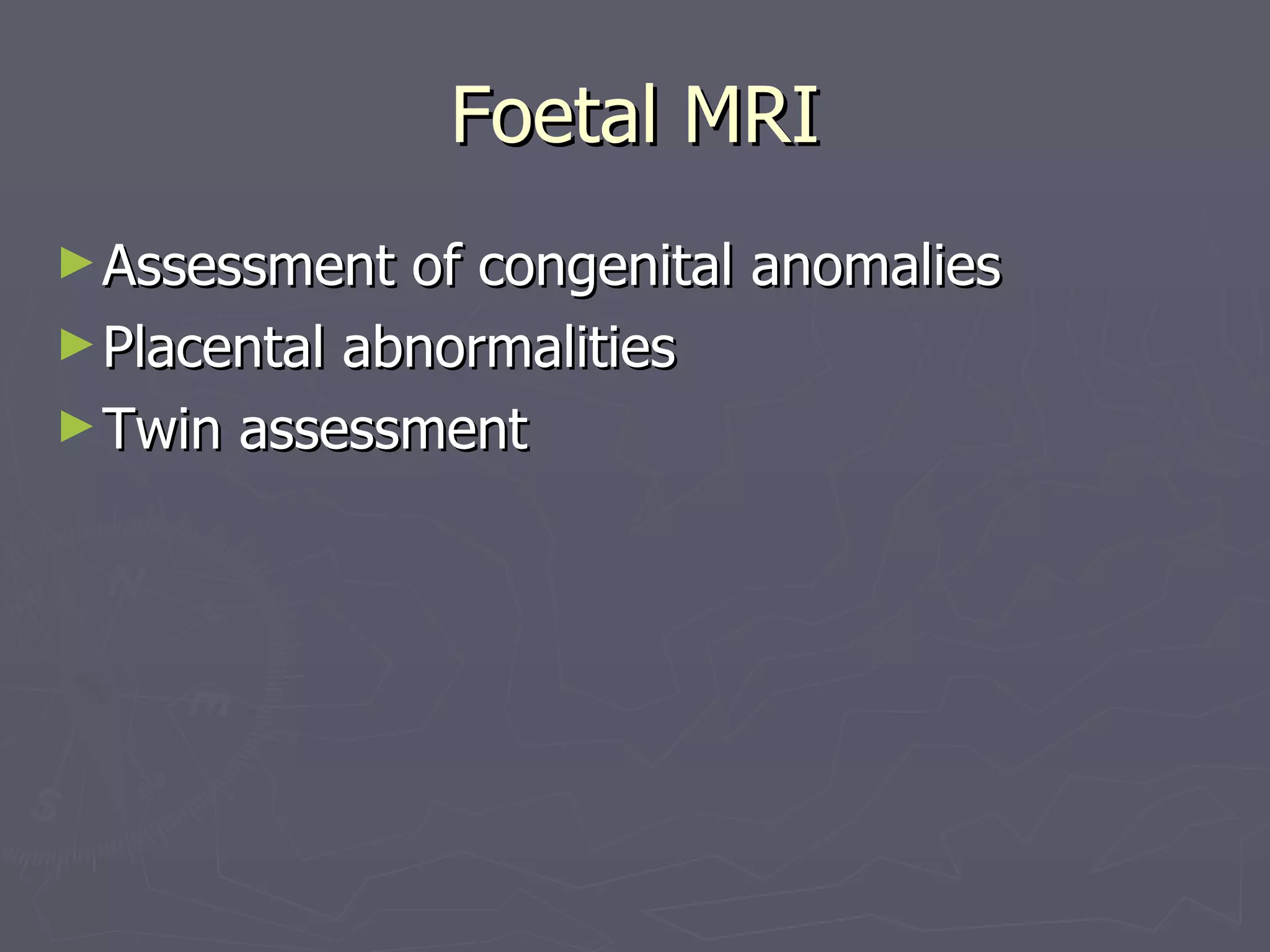 Foetal MRI

► Assessment of congenital anomalies
► Placental abnormalities
► Twin assessment